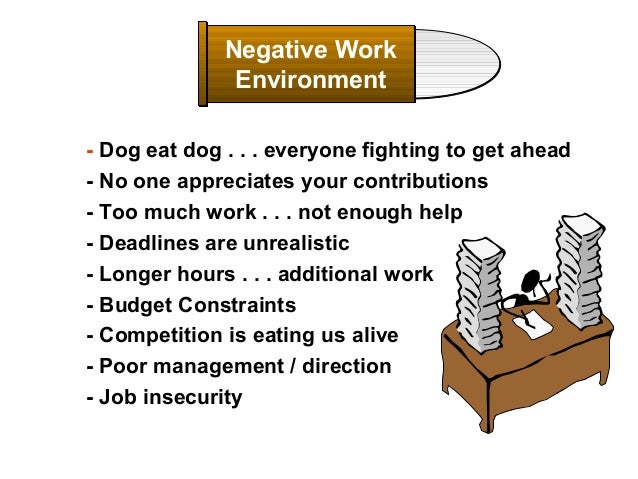 Negative Work Environment

- Dog eat dog . . . everyone fighting to get ahead
- No one appreciates your contributions
- Too much work . . . not enough help
- Deadlines are unrealistic
- Longer hours . . . additional work
- Budget Constraints
- Competition is eating us alive
- Poor management / direction
- Job insecurity